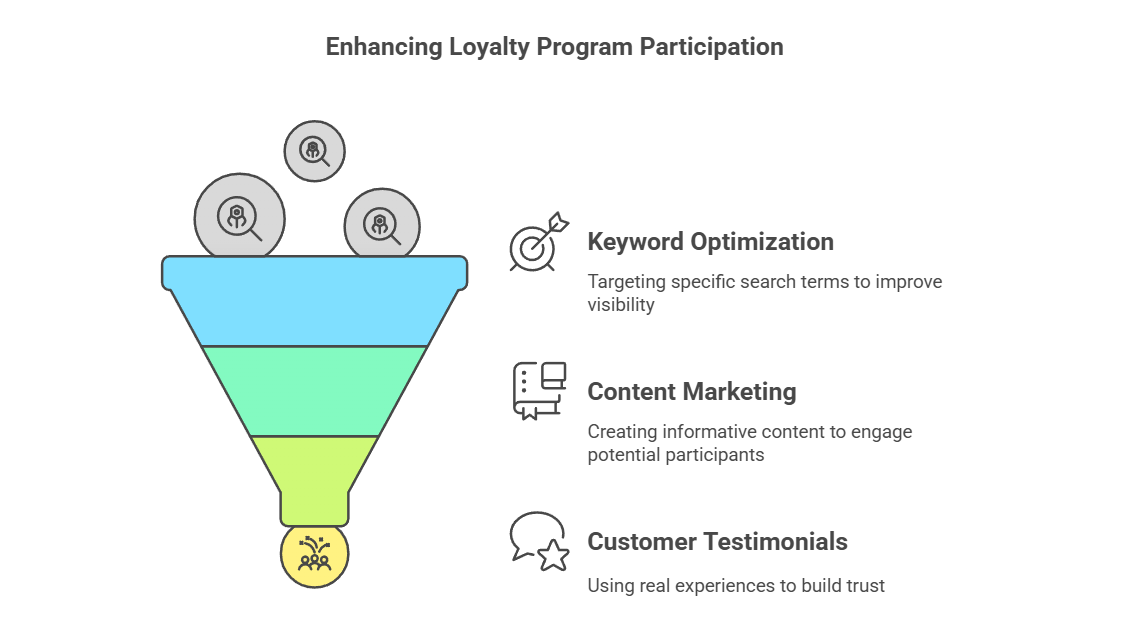 Enhancing Loyalty Program Participation

Keyword Optimization

Targeting specific search terms to improve visibility

Content Marketing

Creating informative content to engage potential participants

Customer Testimonials

Using real experiences to build trust